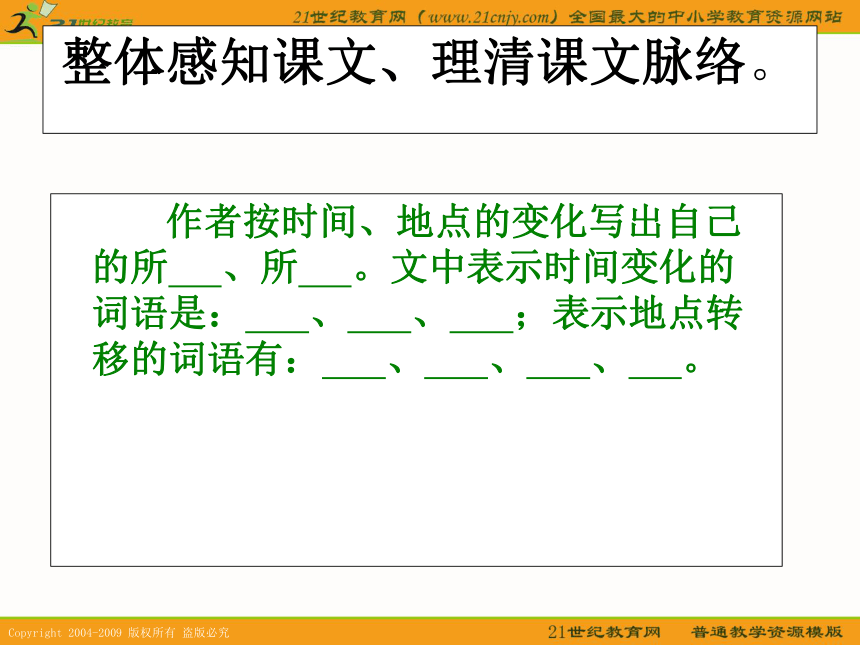 21世纪教育

21世纪教育网（www.21cnjy.com）全国最大的中小学教育资源网站

整体感知课文、理清课文脉络。

作者按时间、地点的变化写出自己的所___、所___。文中表示时间变化的词语是：____、____、____；表示地点转移的词语有：____、____、____、___。

Copyright 2004-2009 版权所有 盗版必究

21世纪教育网　普通教学资源模版